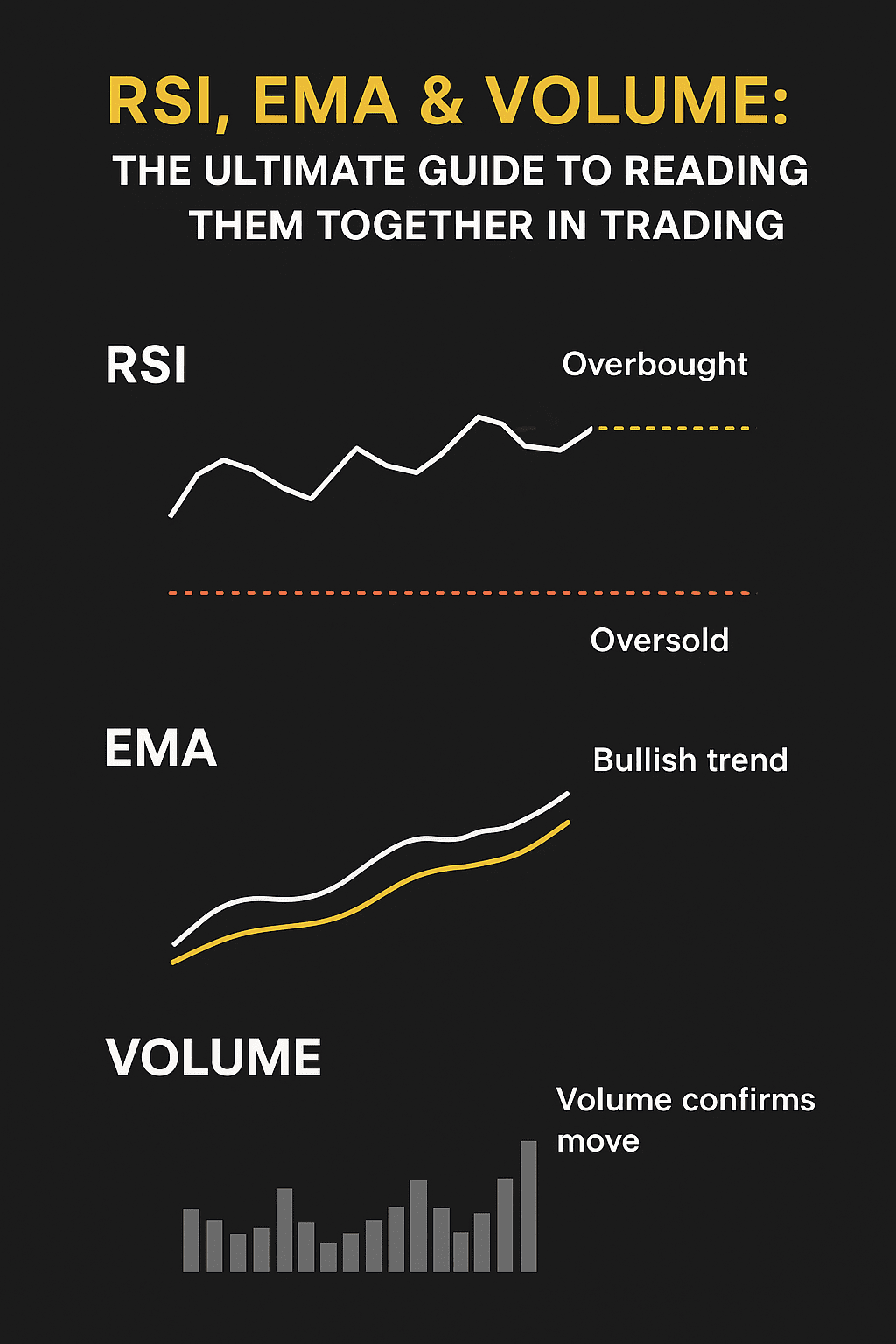 RSI, EMA & VOLUME:
THE ULTIMATE GUIDE TO READING THEM TOGETHER IN TRADING

RSI

Overbought

Oversold

EMA

Bullish trend

VOLUME

Volume confirms move